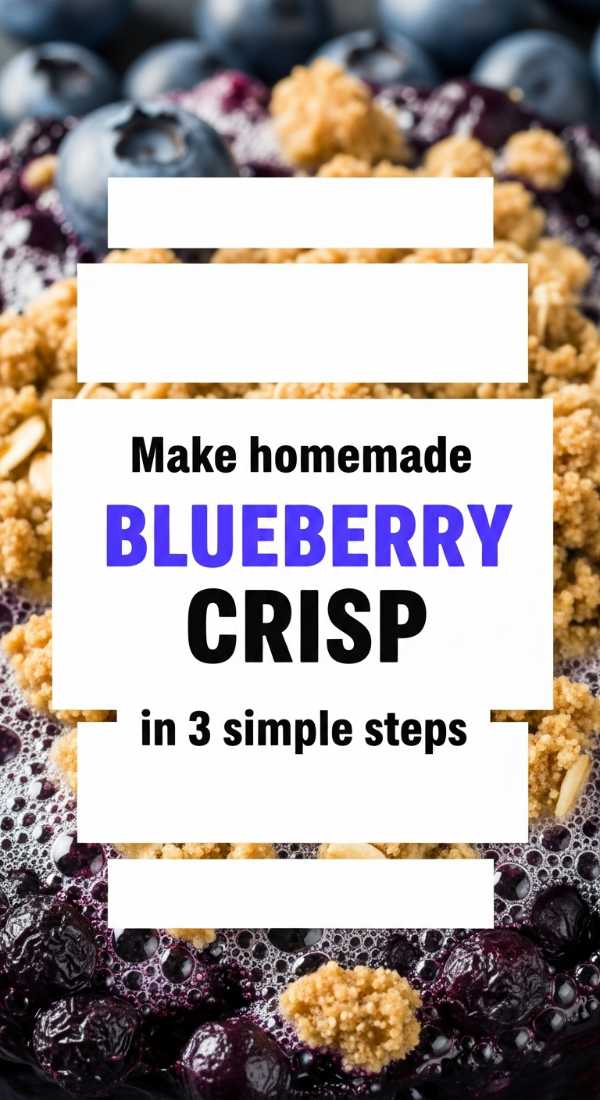 Make homemade
BLUEBERRY
CRISP
in 3 simple steps